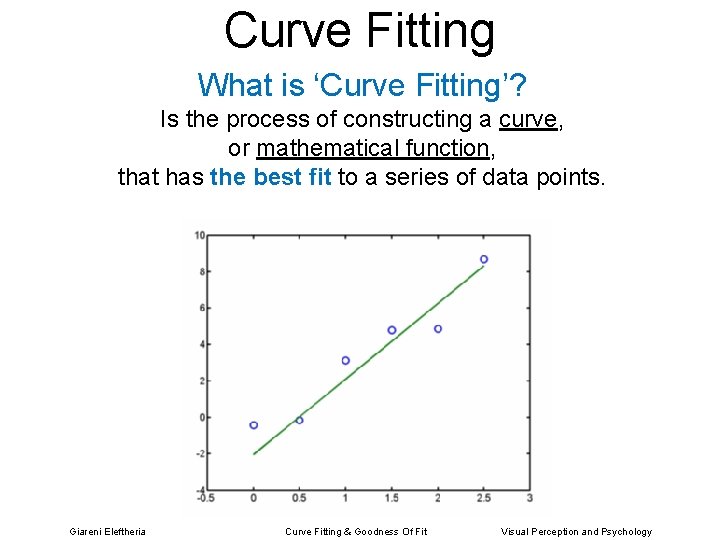 Curve Fitting

What is ‘Curve Fitting’?

Is the process of constructing a curve, or mathematical function, that has the best fit to a series of data points.

10
8
6
4
2
0
-2
-4
-0.5
0
0.5
1
1.5
2
2.5
3

Giareni Eleftheria
Curve Fitting & Goodness Of Fit
Visual Perception and Psychology